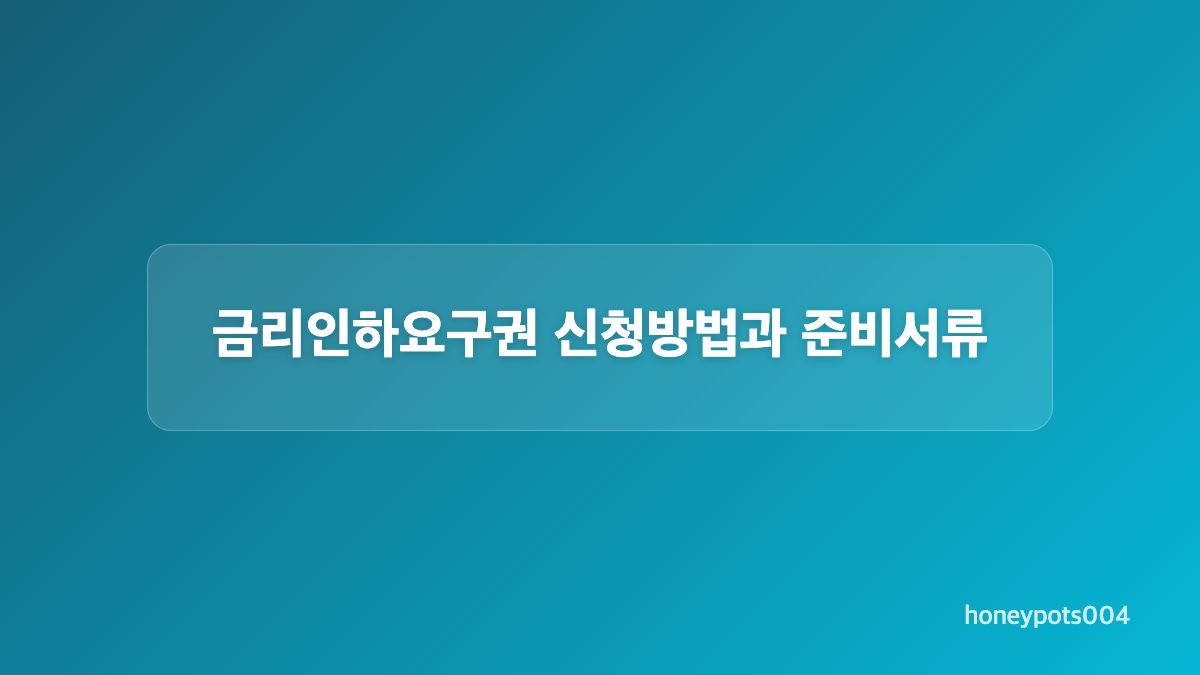 금리인하요구권 신청방법과 준비서류

honeypots004